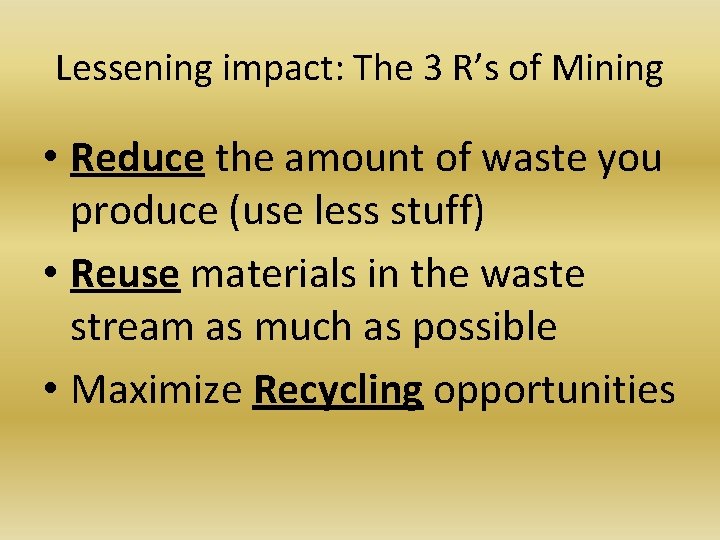 Lessening impact: The 3 R’s of Mining

• Reduce the amount of waste you produce (use less stuff)
• Reuse materials in the waste stream as much as possible
• Maximize Recycling opportunities